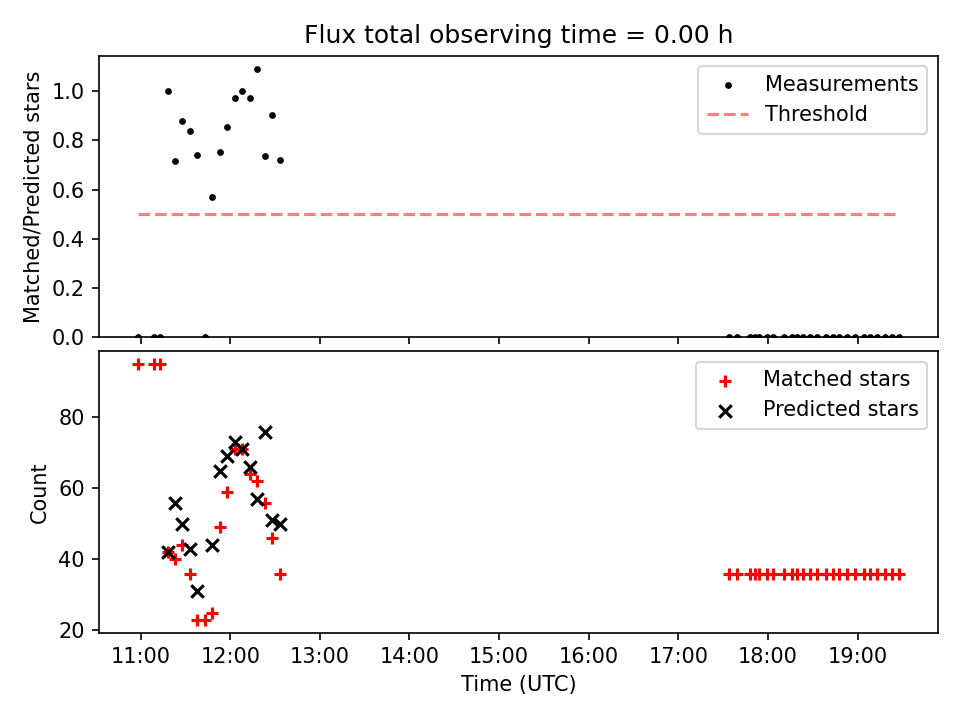 Flux total observing time = 0.00 h

Matched/Predicted stars

1.0
0.8
0.6
0.4
0.2
0.0

Measurements
Threshold

Count

80
60
40
20

Matched stars
Predicted stars

11:00 12:00 13:00 14:00 15:00 16:00 17:00 18:00 19:00

Time (UTC)